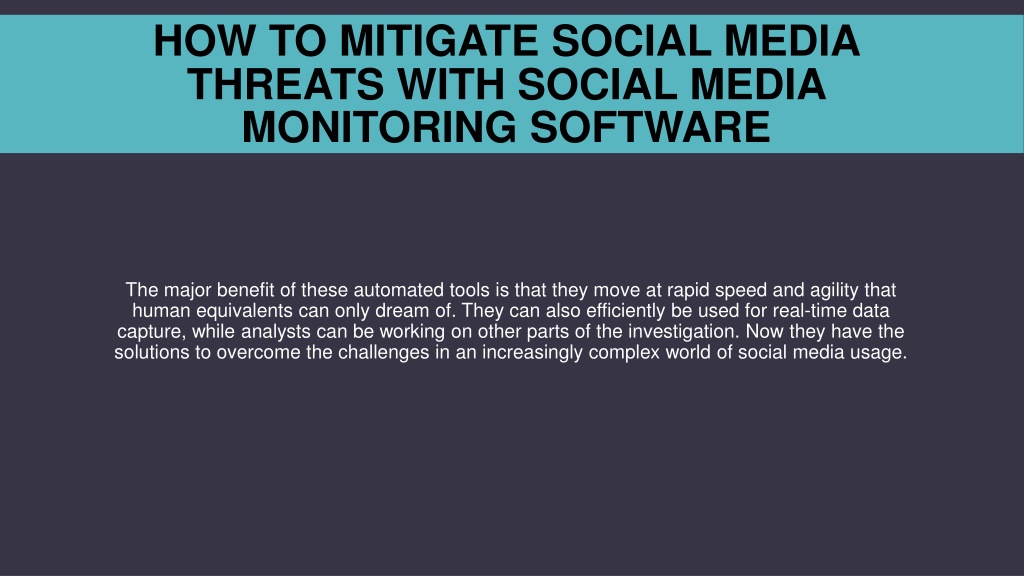 HOW TO MITIGATE SOCIAL MEDIA THREATS WITH SOCIAL MEDIA MONITORING SOFTWARE

The major benefit of these automated tools is that they move at rapid speed and agility that human equivalents can only dream of. They can also efficiently be used for real-time data capture, while analysts can be working on other parts of the investigation. Now they have the solutions to overcome the challenges in an increasingly complex world of social media usage.